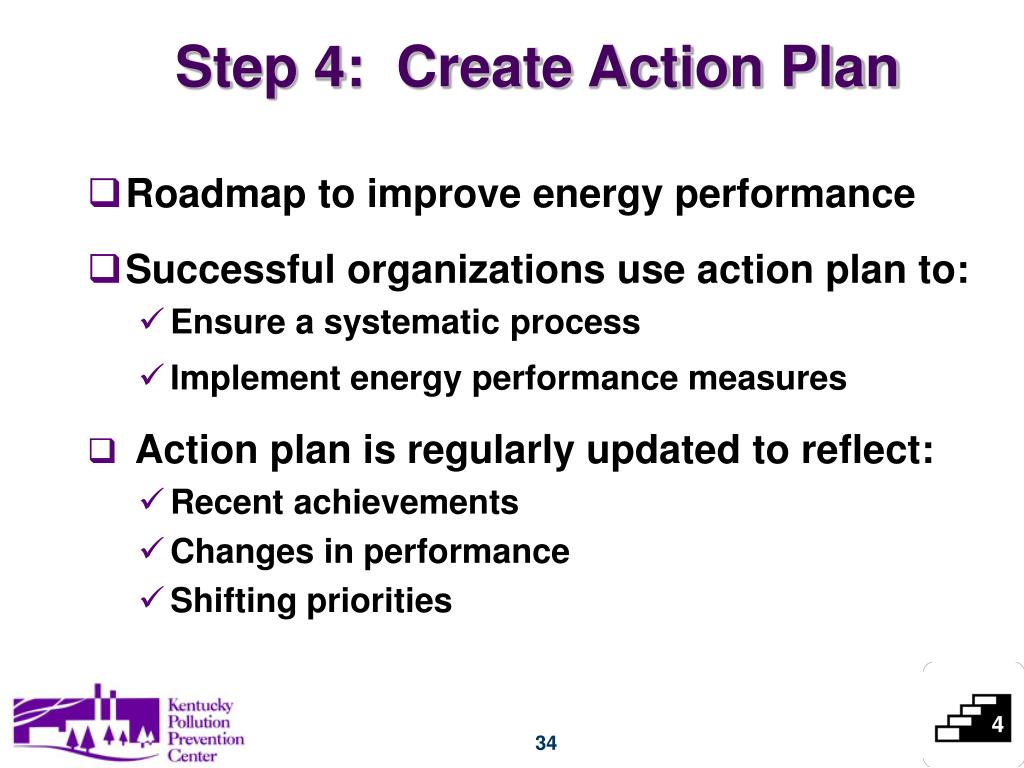 Step 4: Create Action Plan

❑ Roadmap to improve energy performance

❑ Successful organizations use action plan to:
✓ Ensure a systematic process
✓ Implement energy performance measures

❑ Action plan is regularly updated to reflect:
✓ Recent achievements
✓ Changes in performance
✓ Shifting priorities

Kentucky Pollution Prevention Center

34

4